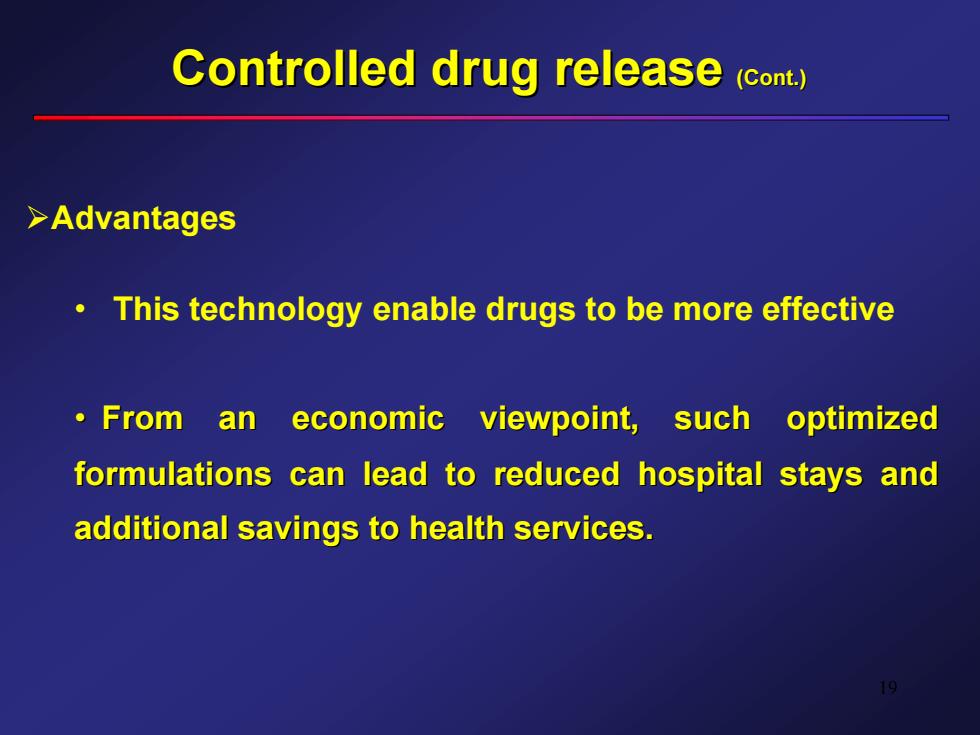 Controlled drug release (Cont.)

➢Advantages

• This technology enable drugs to be more effective

• From an economic viewpoint, such optimized formulations can lead to reduced hospital stays and additional savings to health services.

19